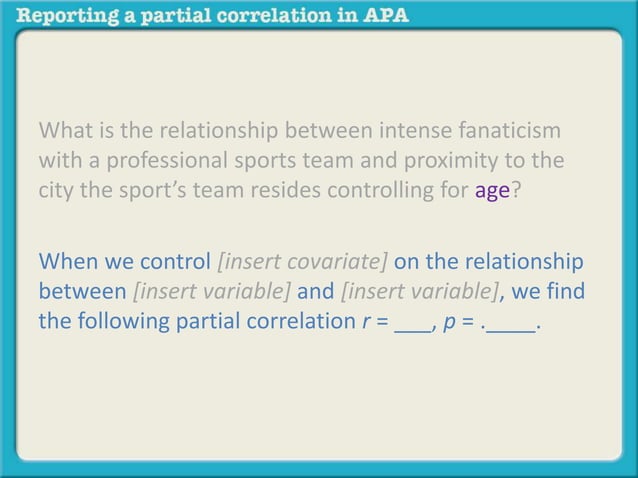 Reporting a partial correlation in APA

What is the relationship between intense fanaticism with a professional sports team and proximity to the city the sport's team resides controlling for age?

When we control [insert covariate] on the relationship between [insert variable] and [insert variable], we find the following partial correlation $r$ = ___, $p$ = .____.